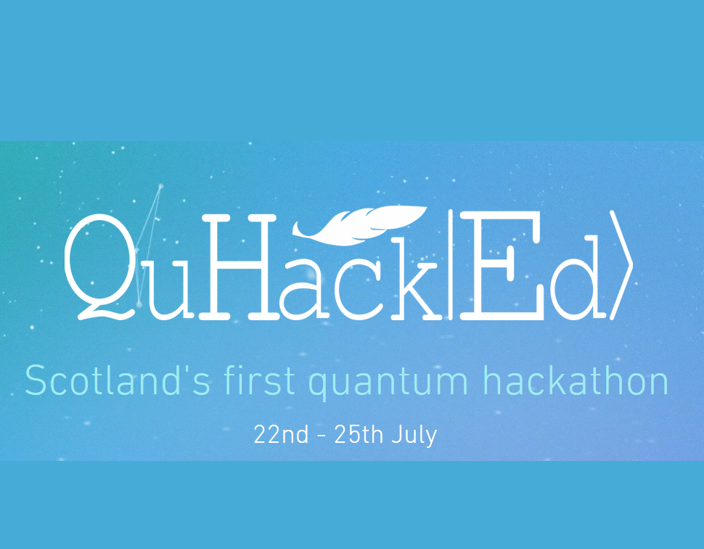 QuHack|Ed⟩

Scotland's first quantum hackathon

22nd - 25th July